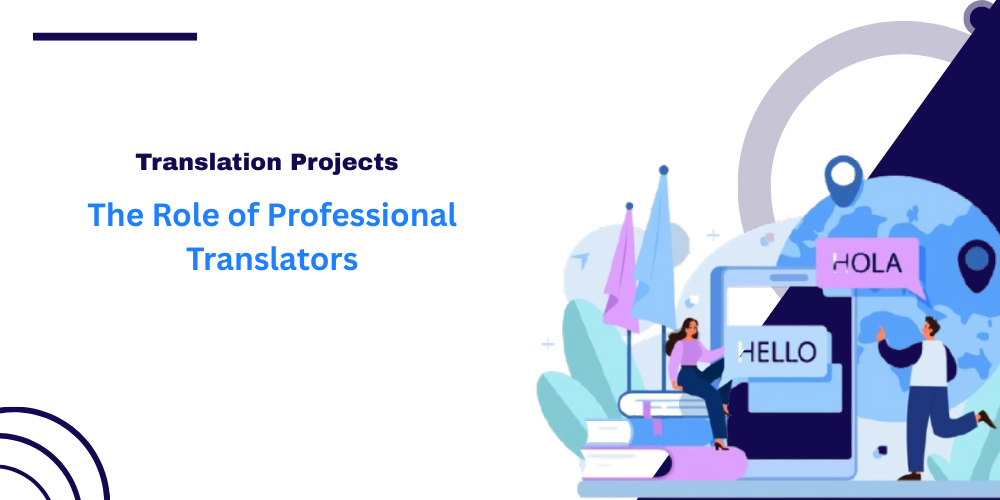 Translation Projects

The Role of Professional Translators

HOLA

HELLO